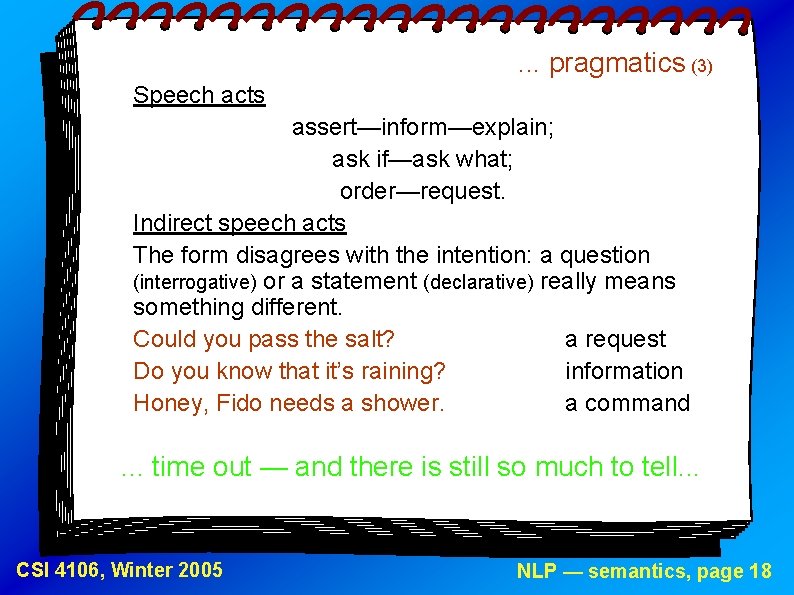 ... pragmatics (3)

Speech acts

assert—inform—explain;
ask if—ask what;
order—request.

Indirect speech acts

The form disagrees with the intention: a question (interrogative) or a statement (declarative) really means something different.

| | |
|---|---|
| Could you pass the salt? | a request |
| Do you know that it's raining? | information |
| Honey, Fido needs a shower. | a command |

... time out — and there is still so much to tell...

CSI 4106, Winter 2005

NLP — semantics, page 18